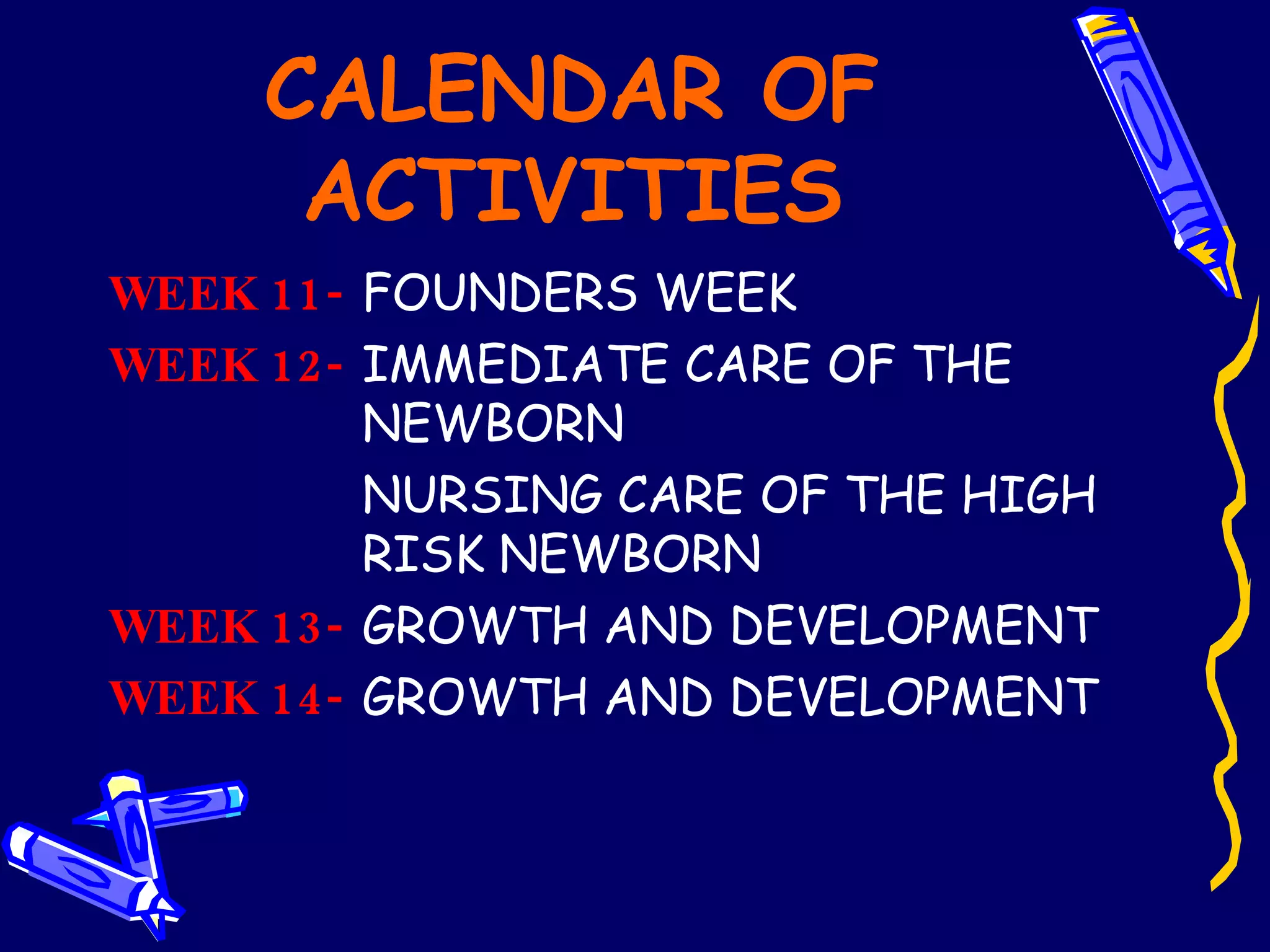 CALENDAR OF ACTIVITIES

WEEK 11- FOUNDERS WEEK

WEEK 12- IMMEDIATE CARE OF THE NEWBORN

NURSING CARE OF THE HIGH RISK NEWBORN

WEEK 13- GROWTH AND DEVELOPMENT

WEEK 14- GROWTH AND DEVELOPMENT